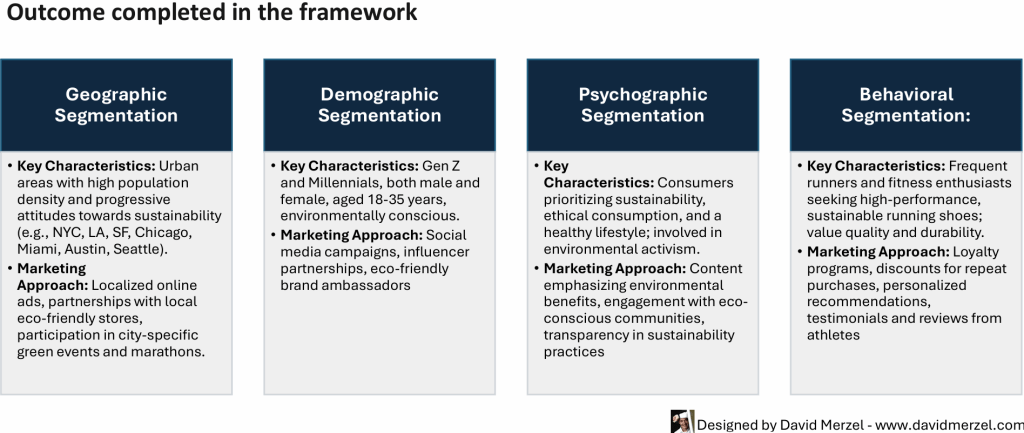 Outcome completed in the framework

Geographic Segmentation

• Key Characteristics: Urban areas with high population density and progressive attitudes towards sustainability (e.g., NYC, LA, SF, Chicago, Miami, Austin, Seattle).
• Marketing Approach: Localized online ads, partnerships with local eco-friendly stores, participation in city-specific green events and marathons.

Demographic Segmentation

• Key Characteristics: Gen Z and Millennials, both male and female, aged 18-35 years, environmentally conscious.
• Marketing Approach: Social media campaigns, influencer partnerships, eco-friendly brand ambassadors

Psychographic Segmentation

• Key Characteristics: Consumers prioritizing sustainability, ethical consumption, and a healthy lifestyle; involved in environmental activism.
• Marketing Approach: Content emphasizing environmental benefits, engagement with eco-conscious communities, transparency in sustainability practices

Behavioral Segmentation:

• Key Characteristics: Frequent runners and fitness enthusiasts seeking high-performance, sustainable running shoes; value quality and durability.
• Marketing Approach: Loyalty programs, discounts for repeat purchases, personalized recommendations, testimonials and reviews from athletes

Designed by David Merzel - www.davidmerzel.com